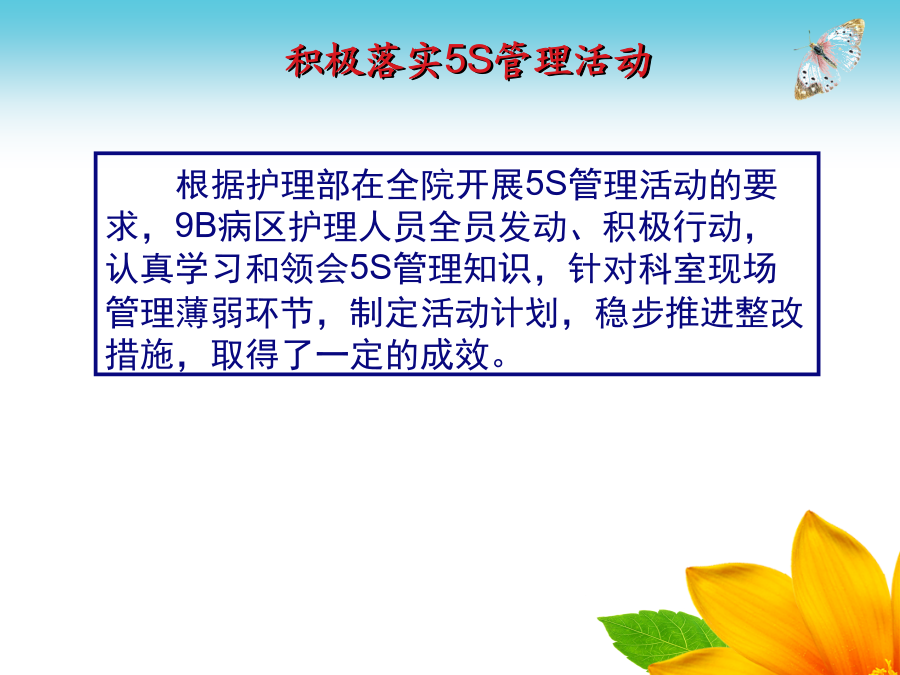 积极落实5S管理活动

根据护理部在全院开展5S管理活动的要求，9B病区护理人员全员发动、积极行动，认真学习和领会5S管理知识，针对科室现场管理薄弱环节，制定活动计划，稳步推进整改措施，取得了一定的成效。